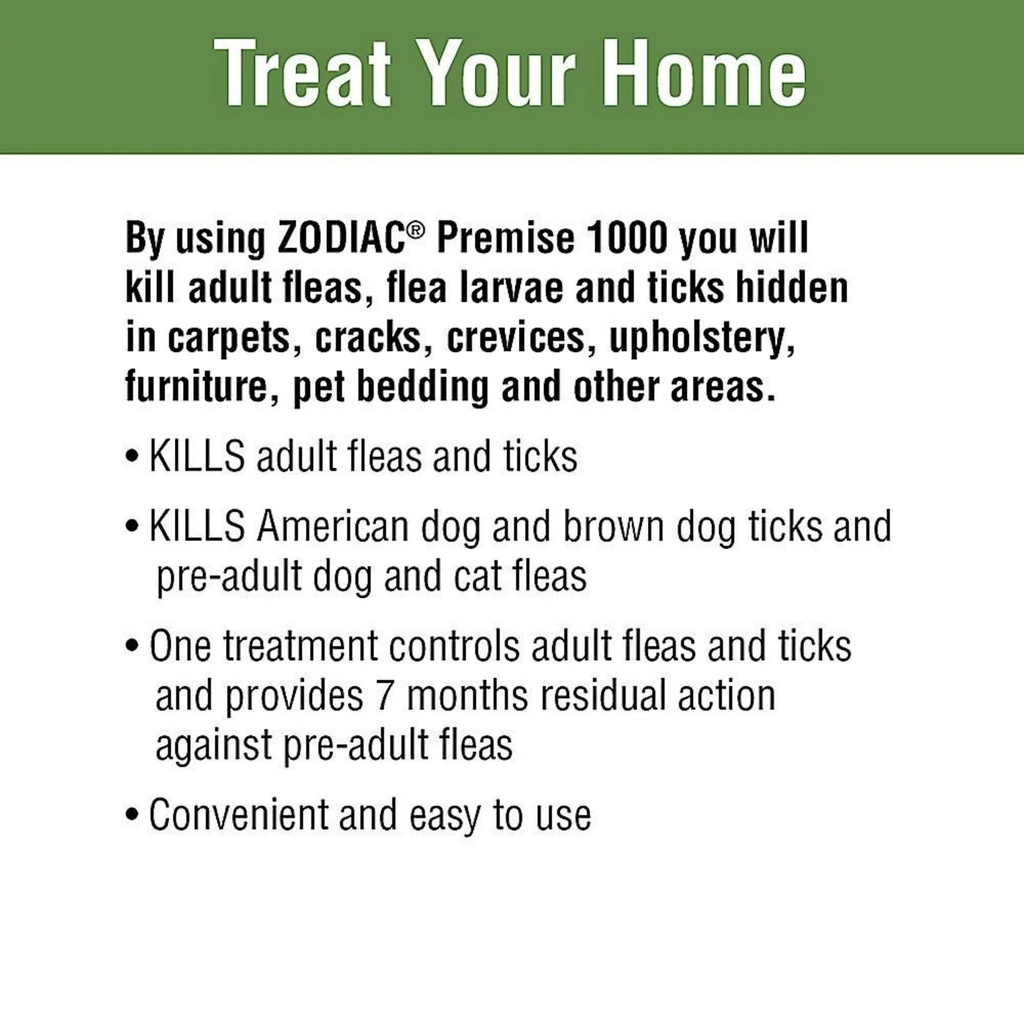 Treat Your Home

By using ZODIAC® Premise 1000 you will kill adult fleas, flea larvae and ticks hidden in carpets, cracks, crevices, upholstery, furniture, pet bedding and other areas.

• KILLS adult fleas and ticks

• KILLS American dog and brown dog ticks and pre-adult dog and cat fleas

• One treatment controls adult fleas and ticks and provides 7 months residual action against pre-adult fleas

• Convenient and easy to use